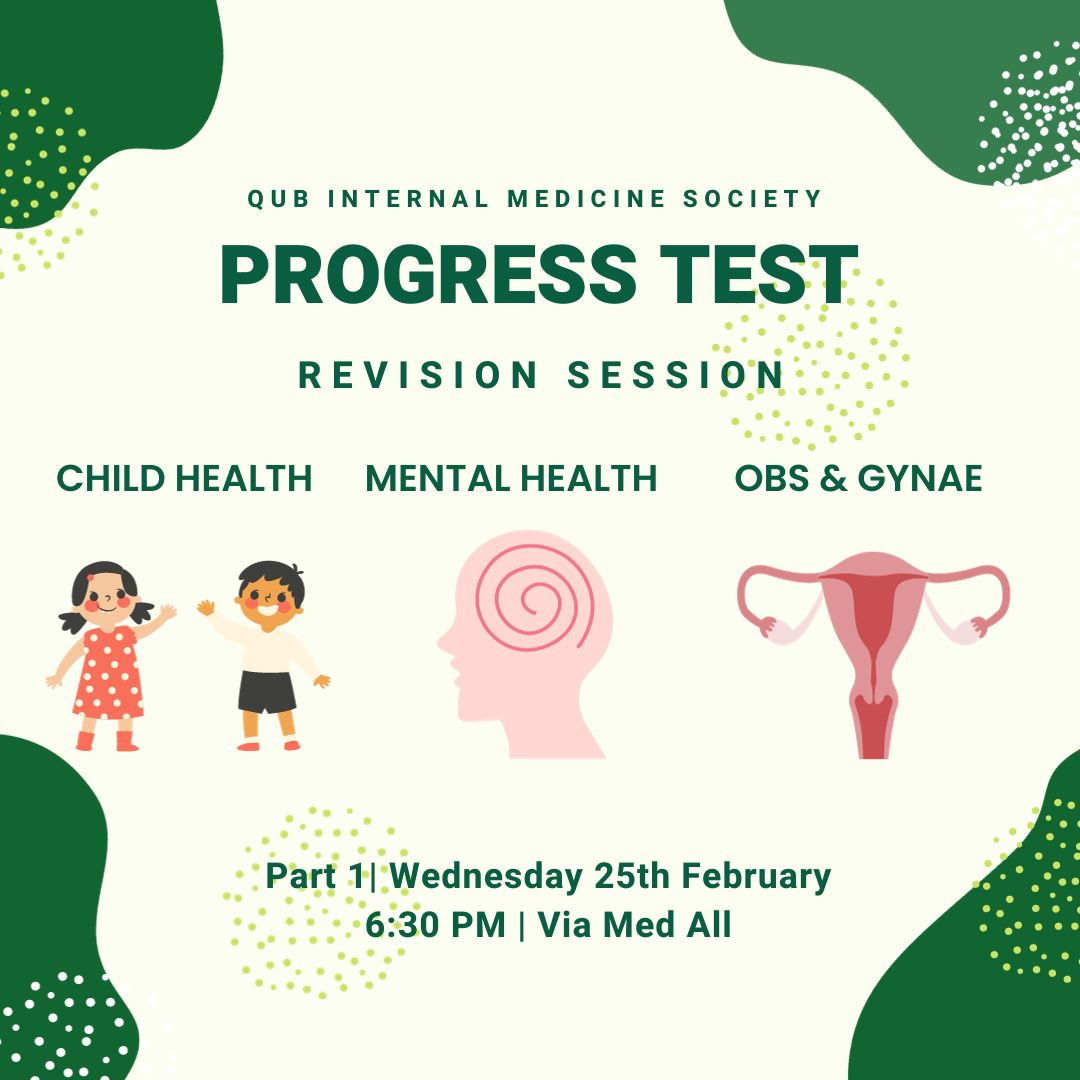 QUB INTERNAL MEDICINE SOCIETY

PROGRESS TEST

REVISION SESSION

CHILD HEALTH

MENTAL HEALTH

OBS & GYNAE

Part 1| Wednesday 25th February
6:30 PM | Via Med All